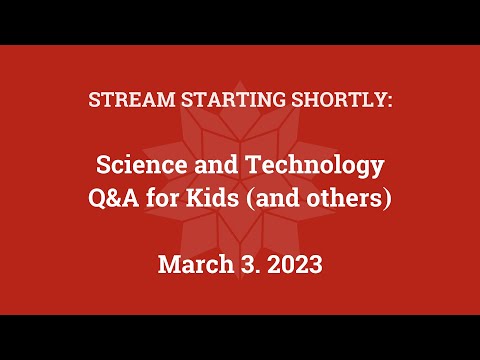 STREAM STARTING SHORTLY:

Science and Technology Q&A for Kids (and others)

March 3. 2023